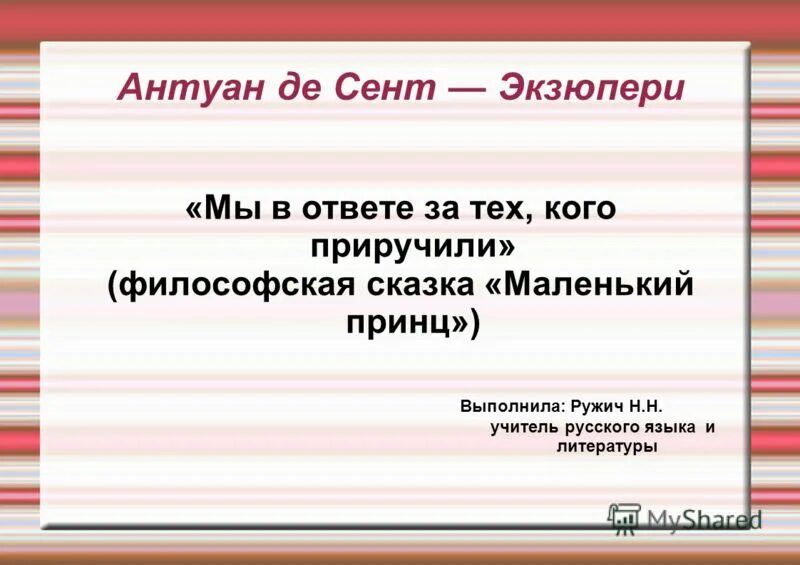 Антуан де Сент — Экзюпери

«Мы в ответе за тех, кого приручили»
(философская сказка «Маленький принц»)

Выполнила: Ружич Н.Н.
учитель русского языка и литературы

MyShared